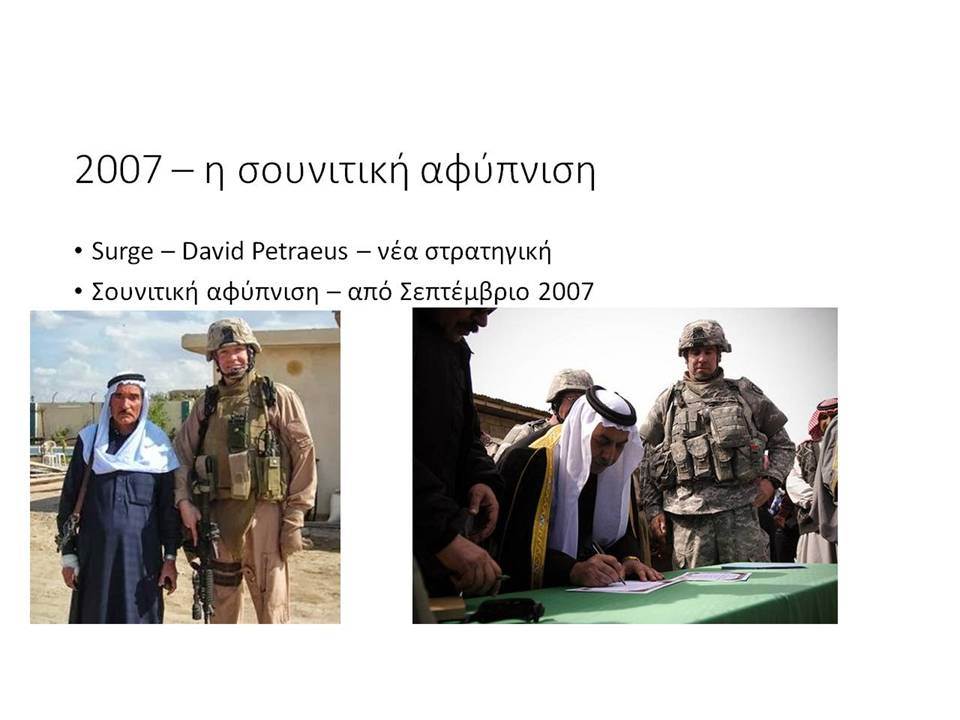 2007 – η σουνιτική αφύπνιση

• Surge – David Petraeus – νέα στρατηγική
• Σουνιτική αφύπνιση – από Σεπτέμβριο 2007